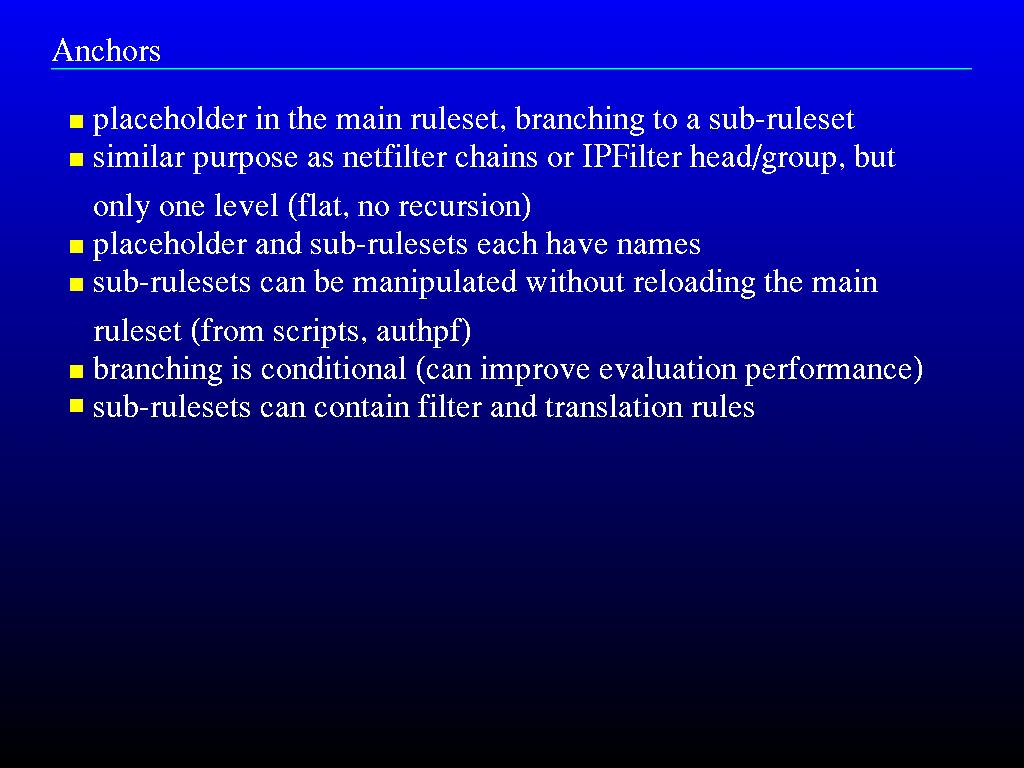 Anchors

- placeholder in the main ruleset, branching to a sub-ruleset
- similar purpose as netfilter chains or IPFilter head/group, but only one level (flat, no recursion)
- placeholder and sub-rulesets each have names
- sub-rulesets can be manipulated without reloading the main ruleset (from scripts, authpf)
- branching is conditional (can improve evaluation performance)
- sub-rulesets can contain filter and translation rules